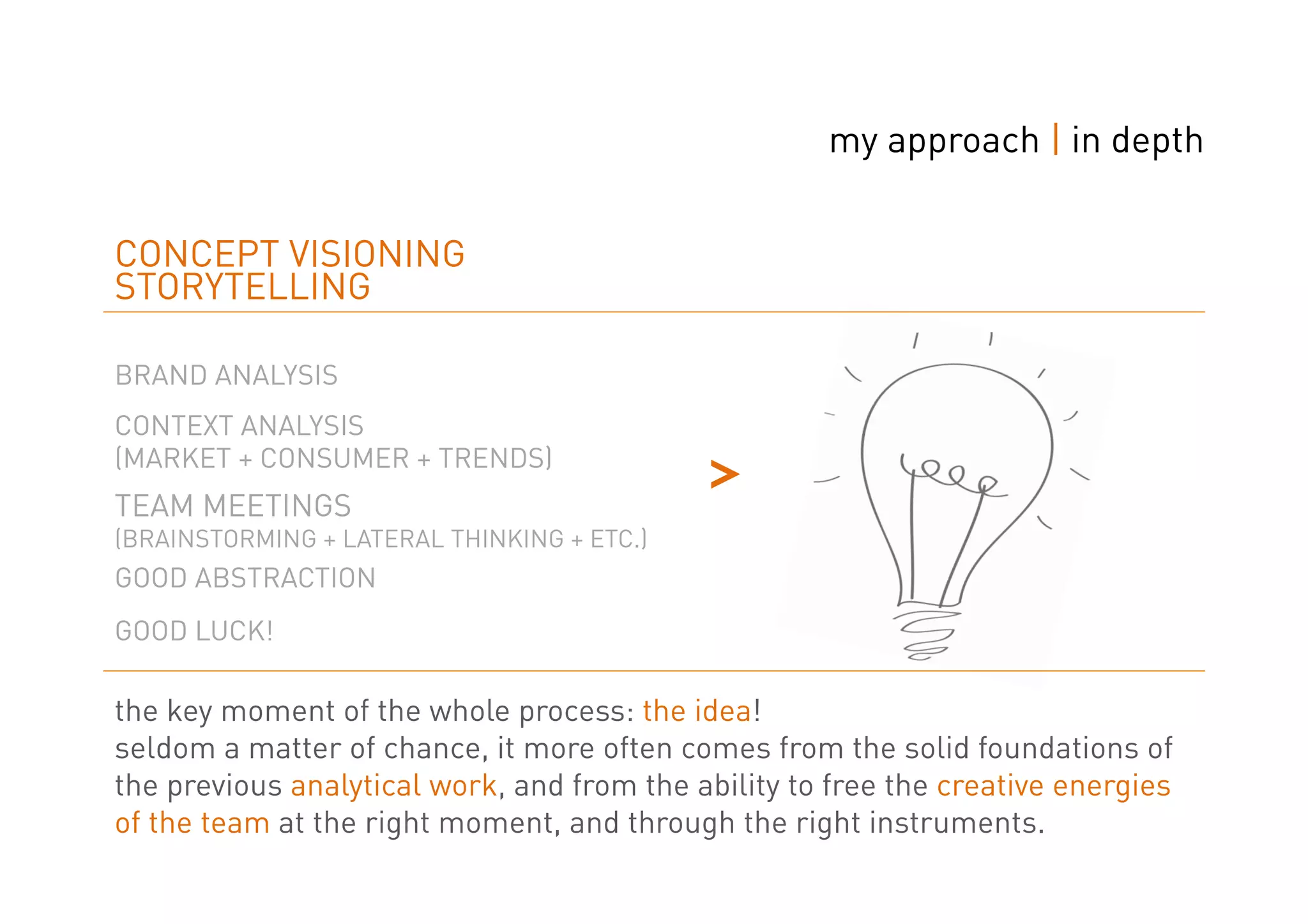 my approach | in depth

CONCEPT VISIONING
STORYTELLING

BRAND ANALYSIS

CONTEXT ANALYSIS
(MARKET + CONSUMER + TRENDS)

TEAM MEETINGS
(BRAINSTORMING + LATERAL THINKING + ETC.)

GOOD ABSTRACTION

GOOD LUCK!

>

the key moment of the whole process: the idea!
seldom a matter of chance, it more often comes from the solid foundations of the previous analytical work, and from the ability to free the creative energies of the team at the right moment, and through the right instruments.